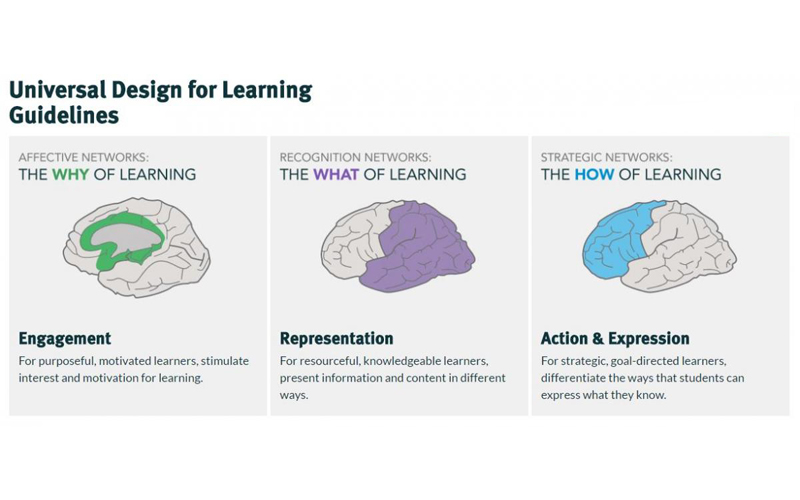 Universal Design for Learning Guidelines

AFFECTIVE NETWORKS:
THE WHY OF LEARNING

Engagement
For purposeful, motivated learners, stimulate interest and motivation for learning.

RECOGNITION NETWORKS:
THE WHAT OF LEARNING

Representation
For resourceful, knowledgeable learners, present information and content in different ways.

STRATEGIC NETWORKS:
THE HOW OF LEARNING

Action & Expression
For strategic, goal-directed learners, differentiate the ways that students can express what they know.